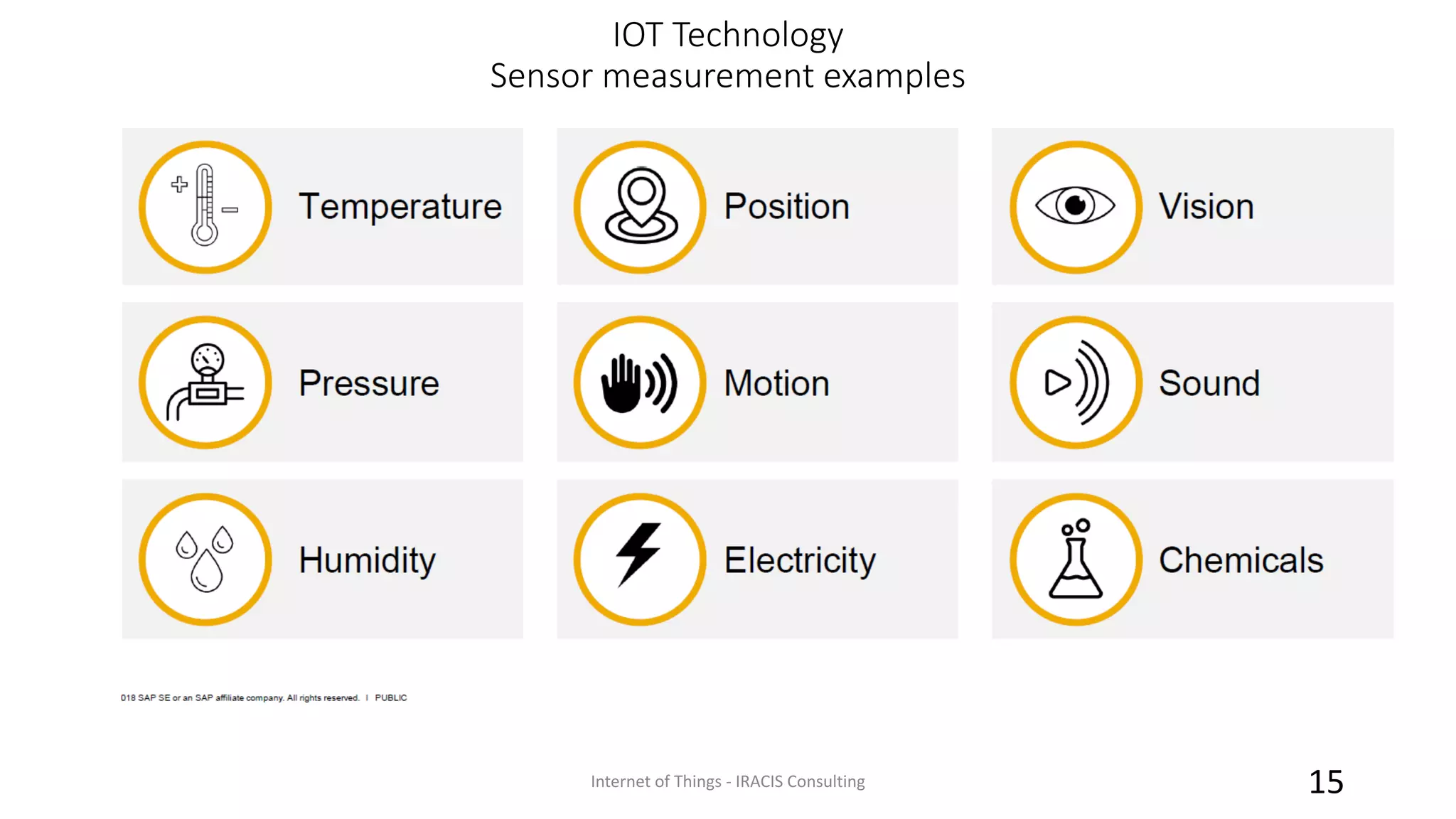 IOT Technology
Sensor measurement examples

Temperature

Position

Vision

Pressure

Motion

Sound

Humidity

Electricity

Chemicals

018 SAP SE or an SAP affiliate company. All rights reserved. I PUBLIC

Internet of Things - IRACIS Consulting

15